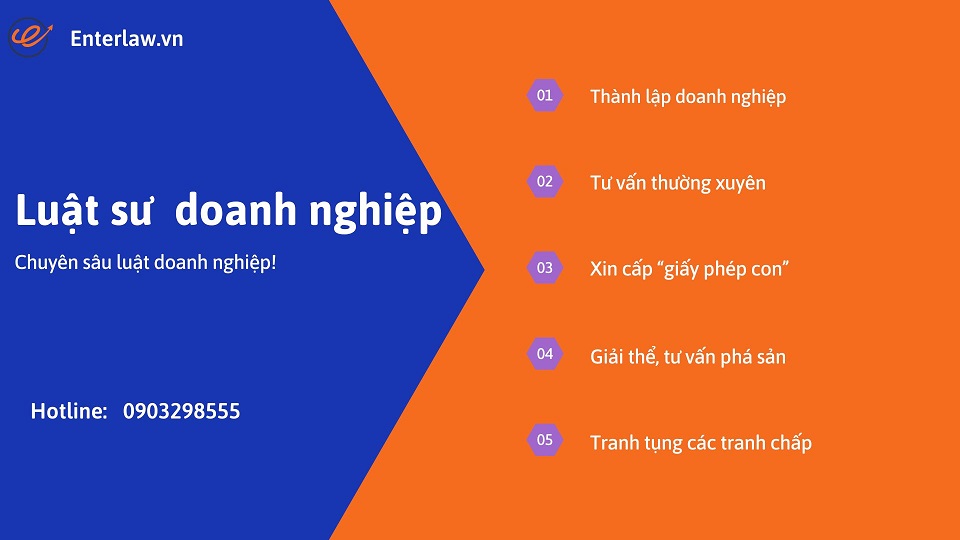 Enterlaw.vn

Luật sư doanh nghiệp

Chuyên sâu luật doanh nghiệp!

Hotline: 0903298555

01 Thành lập doanh nghiệp

02 Tư vấn thường xuyên

03 Xin cấp “giấy phép con”

04 Giải thể, tư vấn phá sản

05 Tranh tụng các tranh chấp